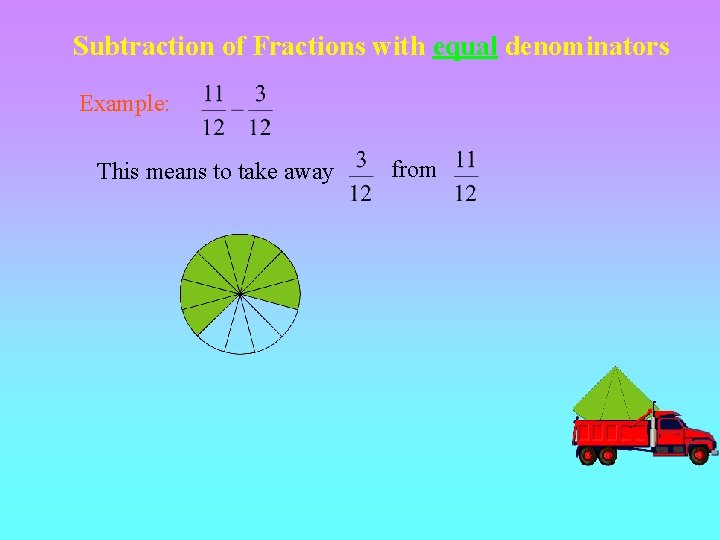 Subtraction of Fractions with equal denominators

Example: $\frac{11}{12} - \frac{3}{12}$

This means to take away $\frac{3}{12}$ from $\frac{11}{12}$